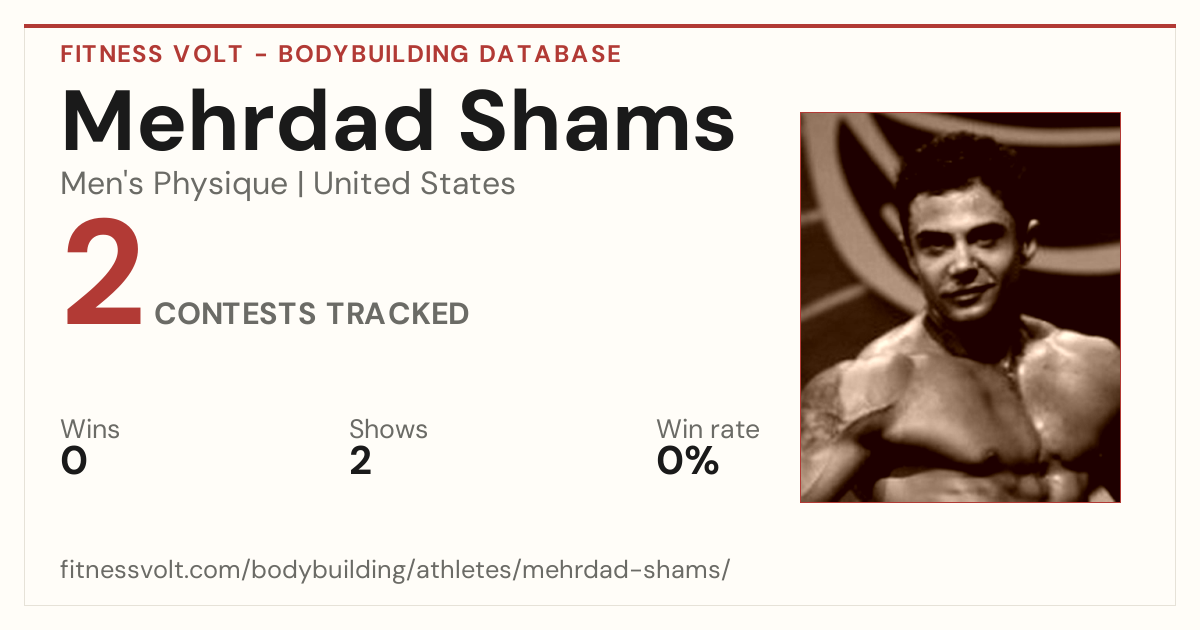 FITNESS VOLT - BODYBUILDING DATABASE

Mehrdad Shams

Men's Physique | United States

2 CONTESTS TRACKED

Wins
0

Shows
2

Win rate
0%

fitnessvolt.com/bodybuilding/athletes/mehrdad-shams/